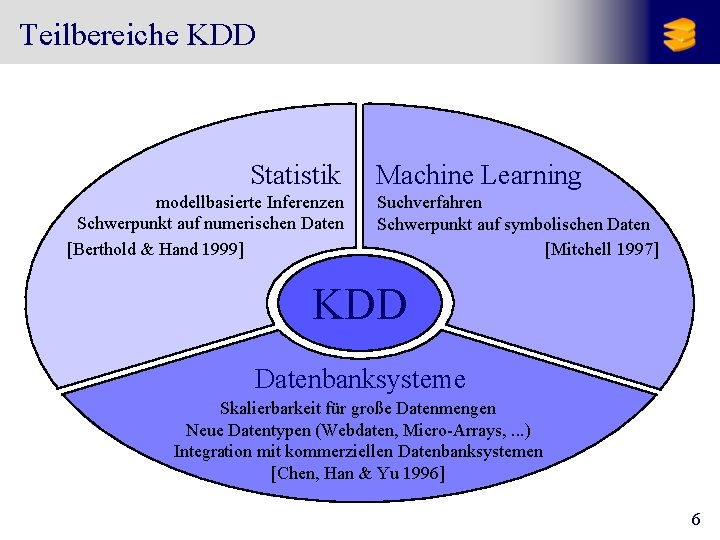 Teilbereiche KDD

Statistik
modellbasierte Inferenzen
Schwerpunkt auf numerischen Daten
[Berthold & Hand 1999]

Machine Learning
Suchverfahren
Schwerpunkt auf symbolischen Daten
[Mitchell 1997]

KDD

Datenbanksysteme
Skalierbarkeit für große Datenmengen
Neue Datentypen (Webdaten, Micro-Arrays, ...)
Integration mit kommerziellen Datenbanksystemen
[Chen, Han & Yu 1996]

6